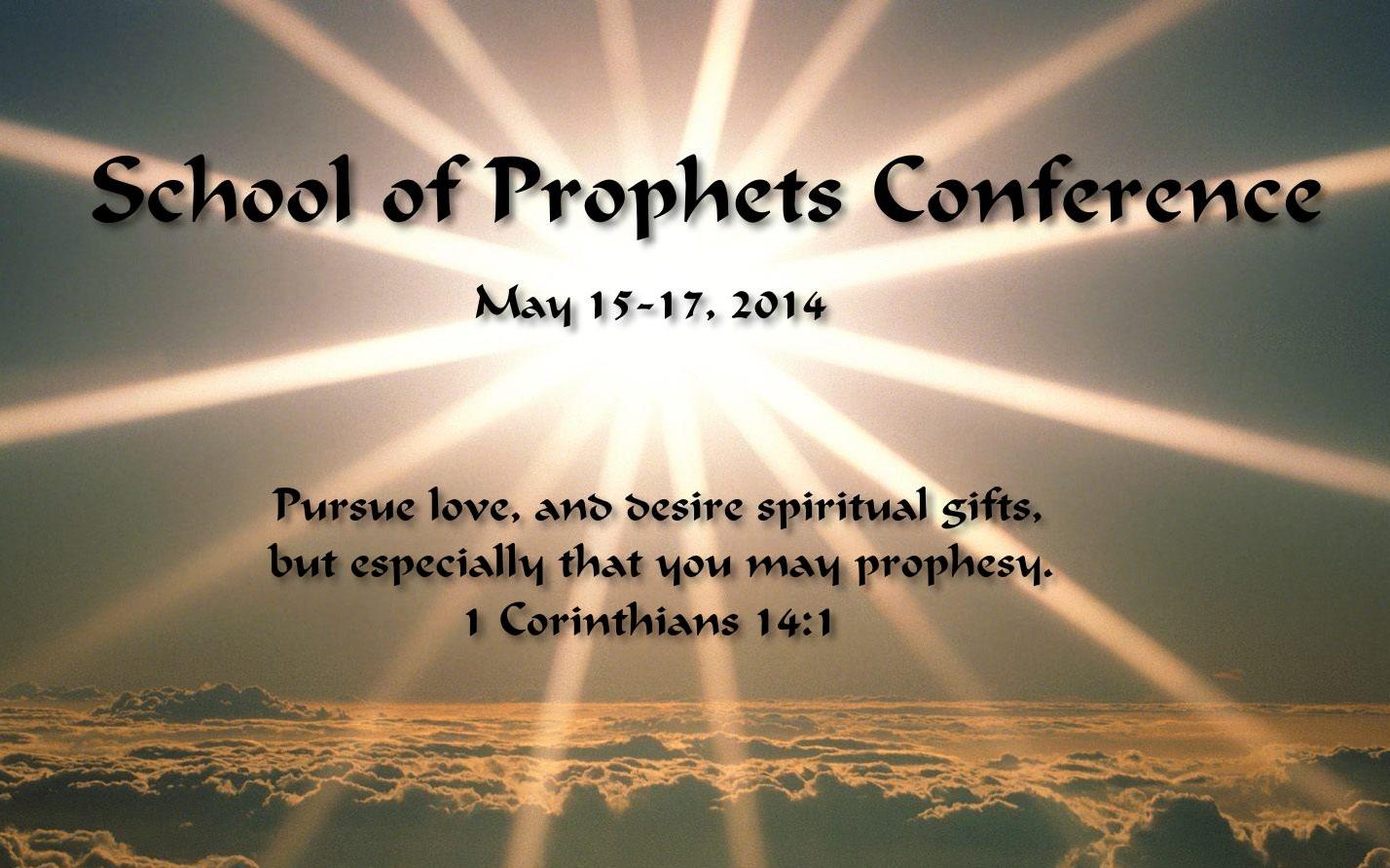 School of Prophets Conference

May 15-17, 2014

Pursue love, and desire spiritual gifts, but especially that you may prophesy.
1 Corinthians 14:1